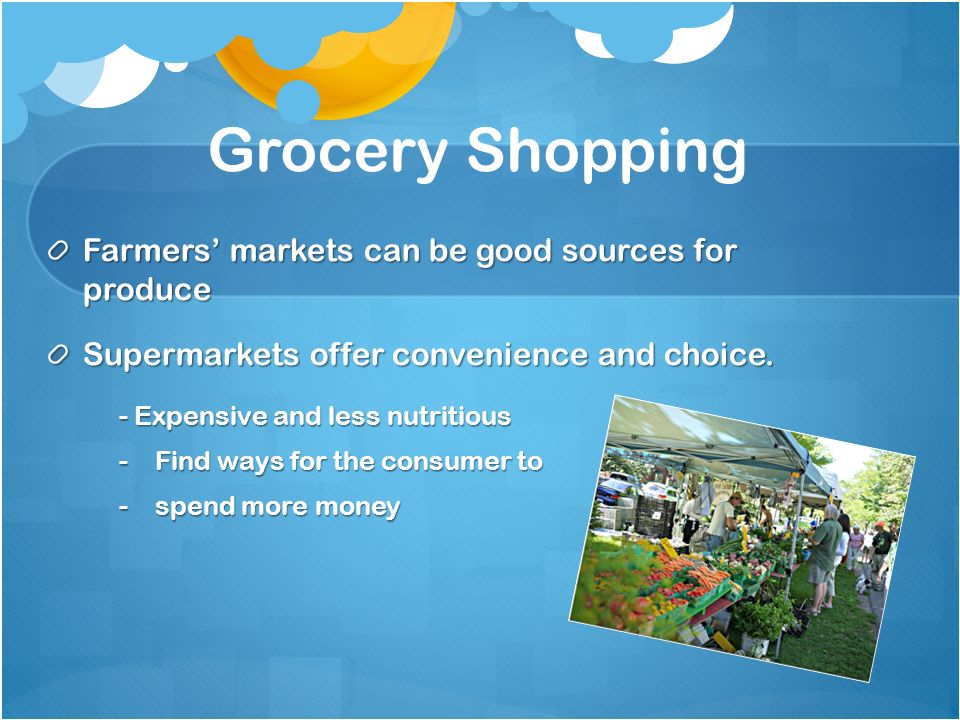 Grocery Shopping

Farmers' markets can be good sources for produce

Supermarkets offer convenience and choice.

- Expensive and less nutritious
- Find ways for the consumer to
- spend more money